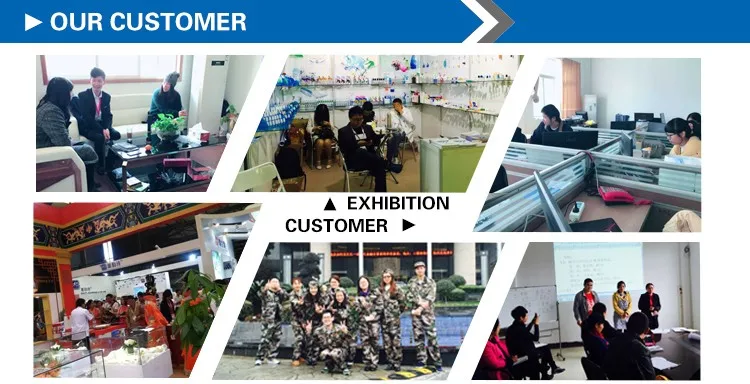 ▶ OUR CUSTOMER

▲ EXHIBITION

CUSTOMER ▶